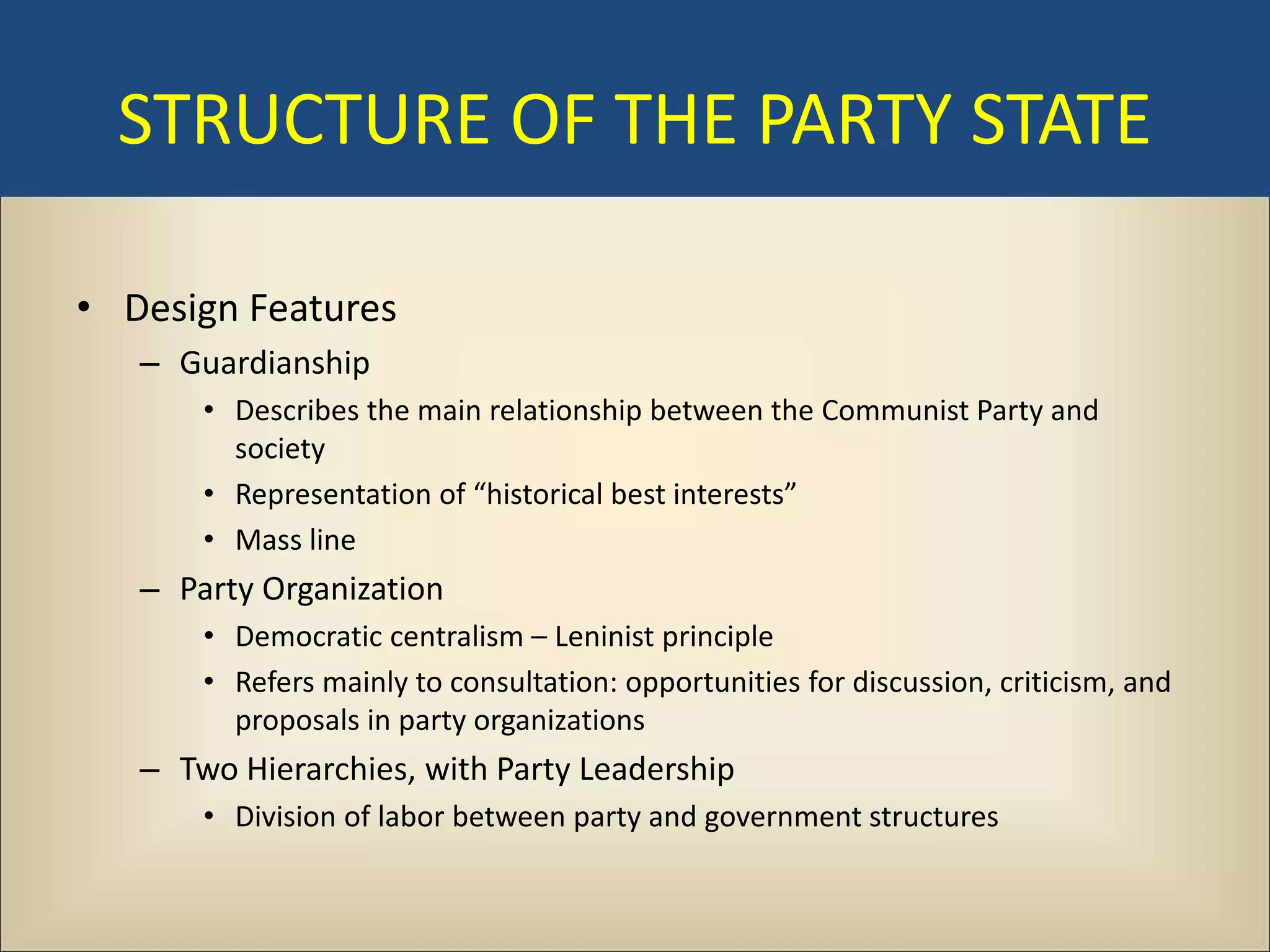 STRUCTURE OF THE PARTY STATE

• Design Features
– Guardianship
• Describes the main relationship between the Communist Party and society
• Representation of “historical best interests”
• Mass line
– Party Organization
• Democratic centralism – Leninist principle
• Refers mainly to consultation: opportunities for discussion, criticism, and proposals in party organizations
– Two Hierarchies, with Party Leadership
• Division of labor between party and government structures